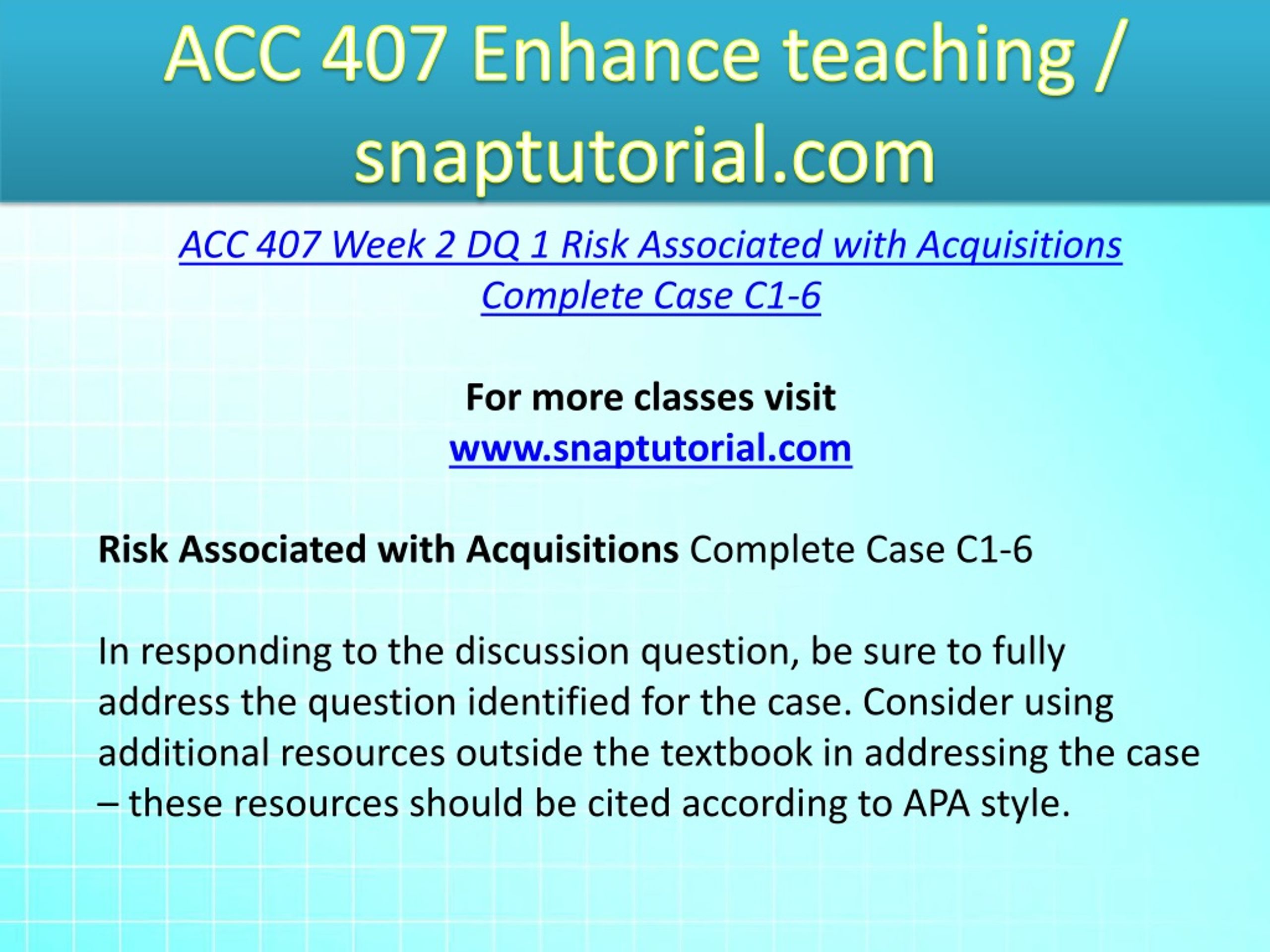 ACC 407 Enhance teaching / snaptutorial.com

ACC 407 Week 2 DQ 1 Risk Associated with Acquisitions Complete Case C1-6

For more classes visit
www.snaptutorial.com

Risk Associated with Acquisitions Complete Case C1-6

In responding to the discussion question, be sure to fully address the question identified for the case. Consider using additional resources outside the textbook in addressing the case – these resources should be cited according to APA style.